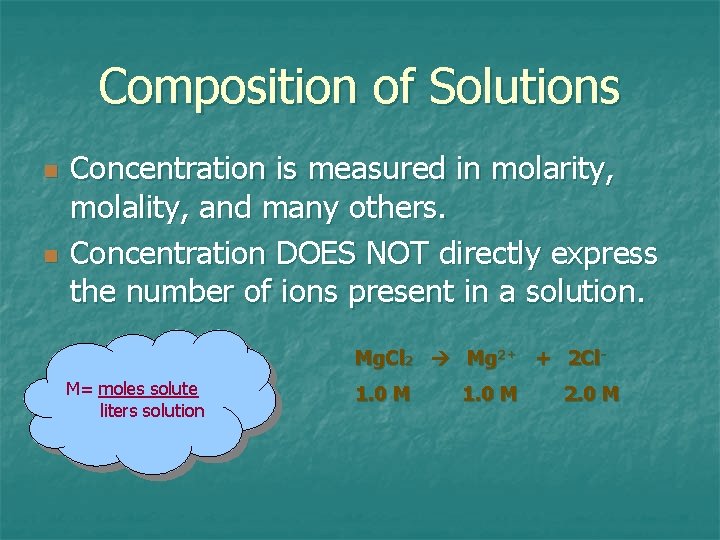 Composition of Solutions

Concentration is measured in molarity, molality, and many others.

Concentration DOES NOT directly express the number of ions present in a solution.

M= $\frac{\text{moles solute}}{\text{liters solution}}$

$MgCl_2 \rightarrow Mg^{2+} + 2Cl^-$

1.0 M 1.0 M 2.0 M